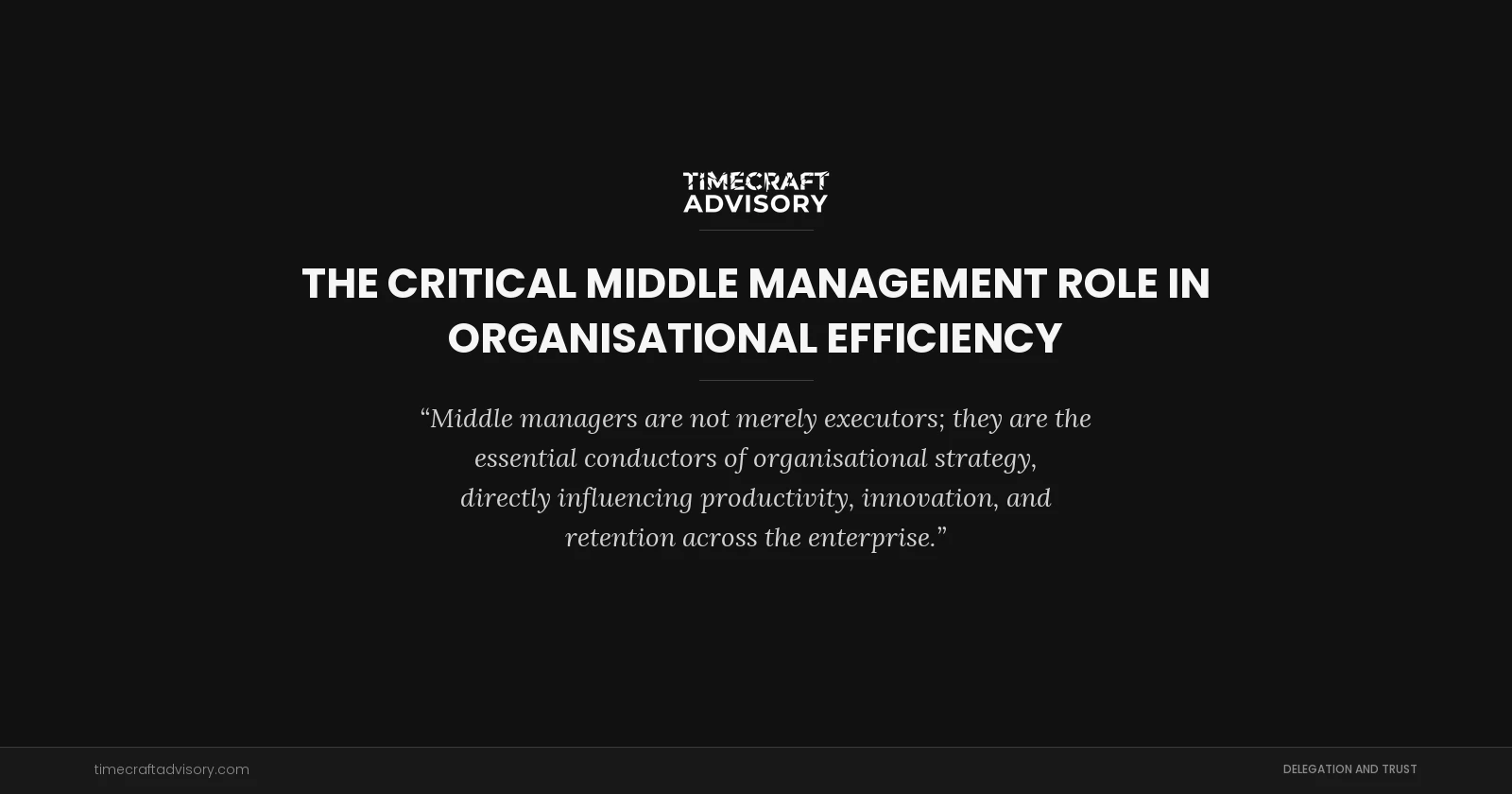 TIMECRAFT ADVISORY

THE CRITICAL MIDDLE MANAGEMENT ROLE IN ORGANISATIONAL EFFICIENCY

“Middle managers are not merely executors; they are the essential conductors of organisational strategy, directly influencing productivity, innovation, and retention across the enterprise.”

timecraftadvisory.com

DELEGATION AND TRUST